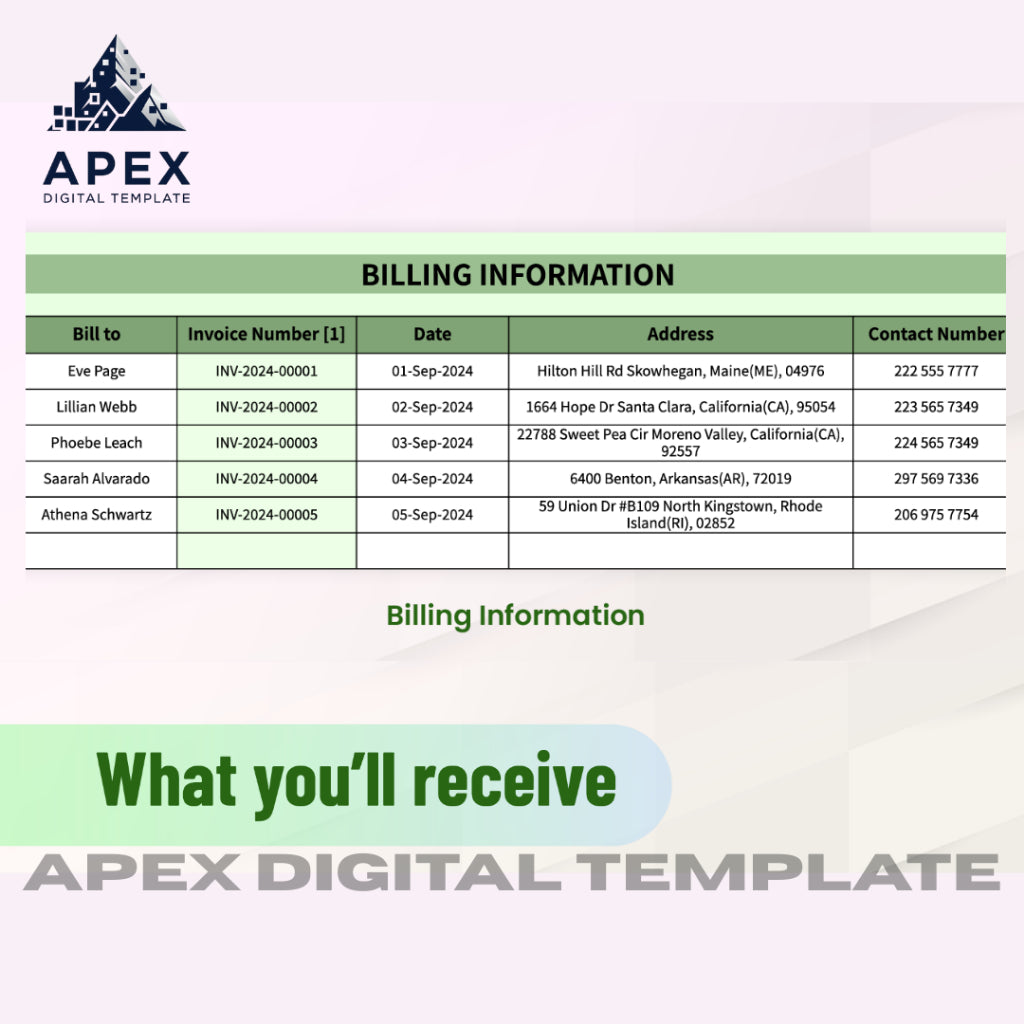 APEX
DIGITAL TEMPLATE

BILLING INFORMATION

| Bill to | Invoice Number [1] | Date | Address | Contact Number |
|---|---|---|---|---|
| Eve Page | INV-2024-00001 | 01-Sep-2024 | Hilton Hill Rd Skowhegan, Maine(ME), 04976 | 222 555 7777 |
| Lillian Webb | INV-2024-00002 | 02-Sep-2024 | 1664 Hope Dr Santa Clara, California(CA), 95054 | 223 565 7349 |
| Phoebe Leach | INV-2024-00003 | 03-Sep-2024 | 22788 Sweet Pea Cir Moreno Valley, California(CA), 92557 | 224 565 7349 |
| Saarah Alvarado | INV-2024-00004 | 04-Sep-2024 | 6400 Benton, Arkansas(AR), 72019 | 297 569 7336 |
| Athena Schwartz | INV-2024-00005 | 05-Sep-2024 | 59 Union Dr #B109 North Kingstown, Rhode Island(RI), 02852 | 206 975 7754 |
| | | | | |

Billing Information

What you'll receive

APEX DIGITAL TEMPLATE